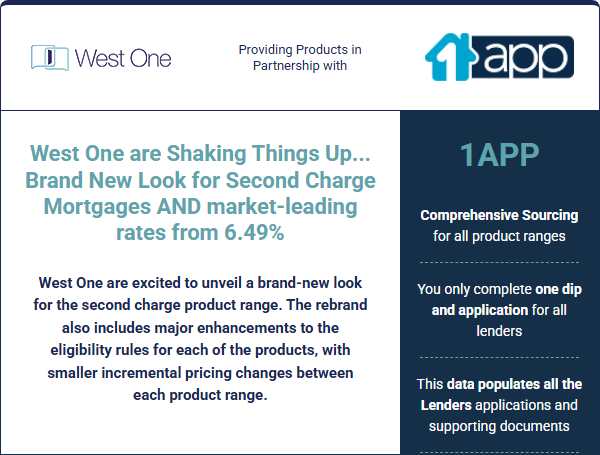 West One

Providing Products in Partnership with

1app

West One are Shaking Things Up... Brand New Look for Second Charge Mortgages AND market-leading rates from 6.49%

West One are excited to unveil a brand-new look for the second charge product range. The rebrand also includes major enhancements to the eligibility rules for each of the products, with smaller incremental pricing changes between each product range.

1APP

Comprehensive Sourcing for all product ranges

You only complete one dip and application for all lenders

This data populates all the Lenders applications and supporting documents